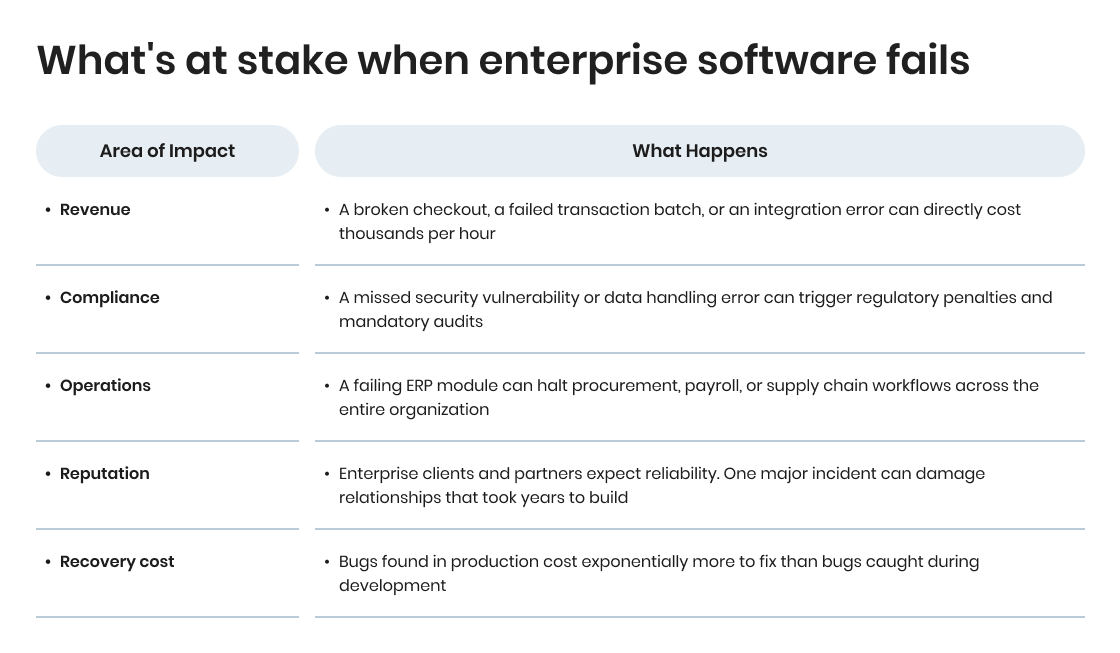 What's at stake when enterprise software fails

| Area of Impact | What Happens |
|---|---|
| • Revenue | • A broken checkout, a failed transaction batch, or an integration error can directly cost thousands per hour |
| • Compliance | • A missed security vulnerability or data handling error can trigger regulatory penalties and mandatory audits |
| • Operations | • A failing ERP module can halt procurement, payroll, or supply chain workflows across the entire organization |
| • Reputation | • Enterprise clients and partners expect reliability. One major incident can damage relationships that took years to build |
| • Recovery cost | • Bugs found in production cost exponentially more to fix than bugs caught during development |